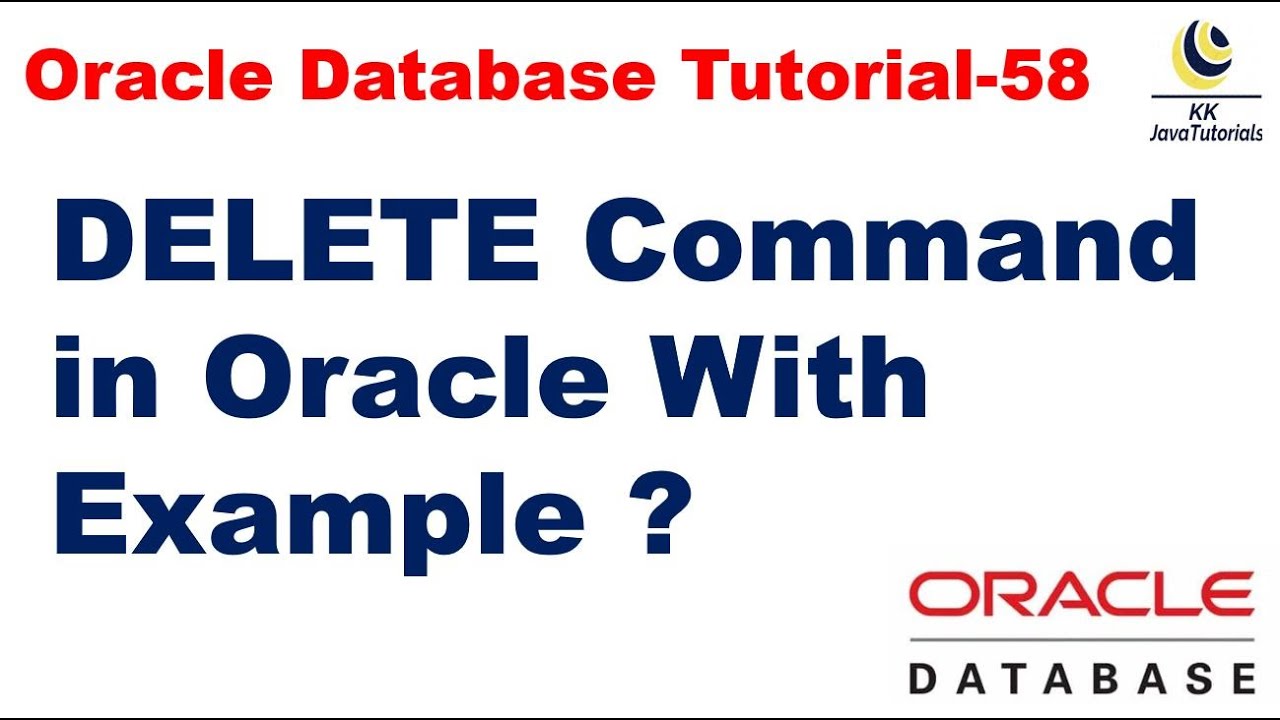 Oracle Database Tutorial-58

KK
JavaTutorials

DELETE Command in Oracle With Example ?

ORACLE
DATABASE